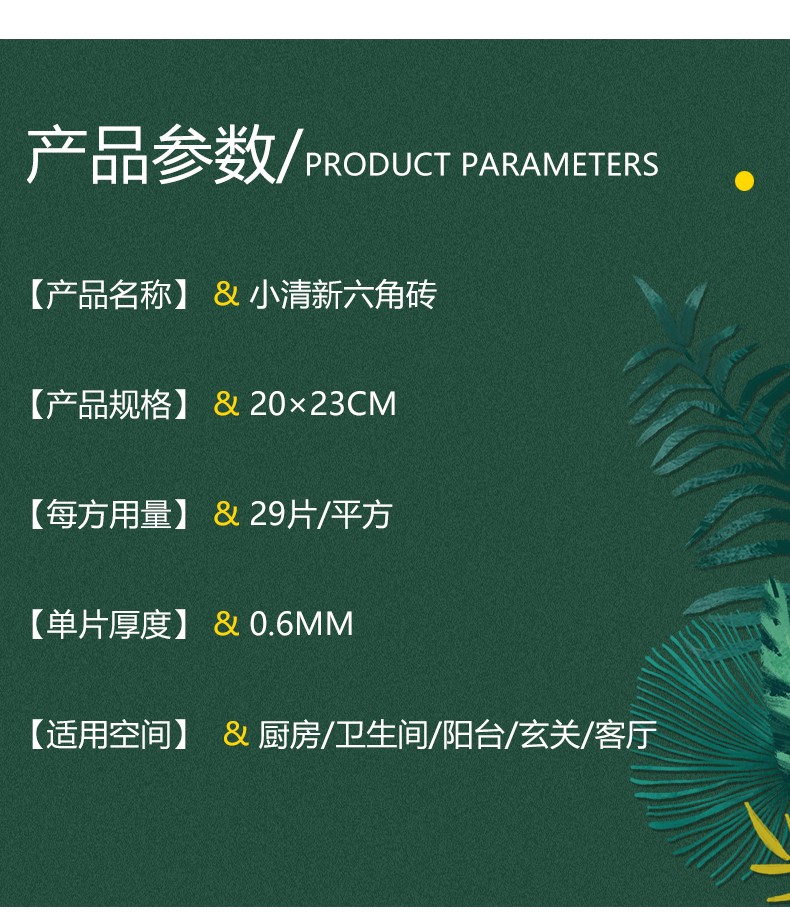 产品参数/PRODUCT PARAMETERS

【产品名称】 & 小清新六角砖

【产品规格】 & 20×23CM

【每方用量】 & 29片/平方

【单片厚度】 & 0.6MM

【适用空间】 & 厨房/卫生间/阳台/玄关/客厅